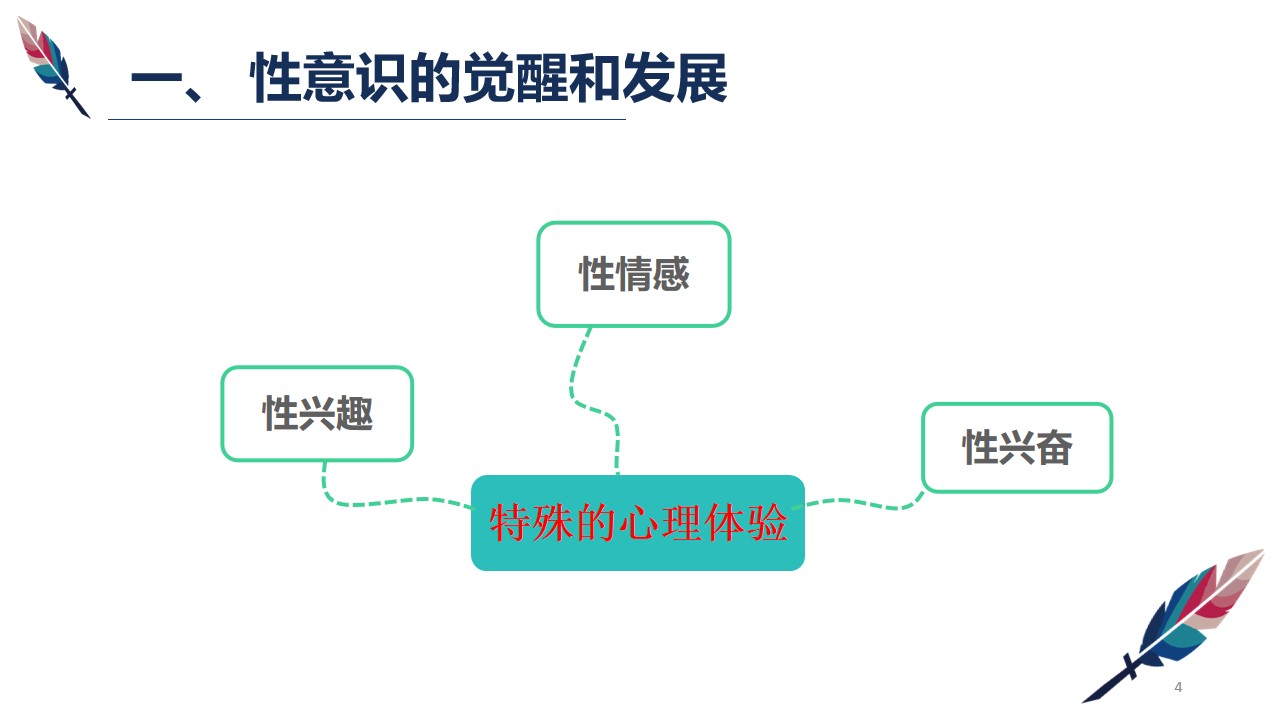 一、 性意识的觉醒和发展

性情感

性兴趣

性兴奋

特殊的心理体验

4